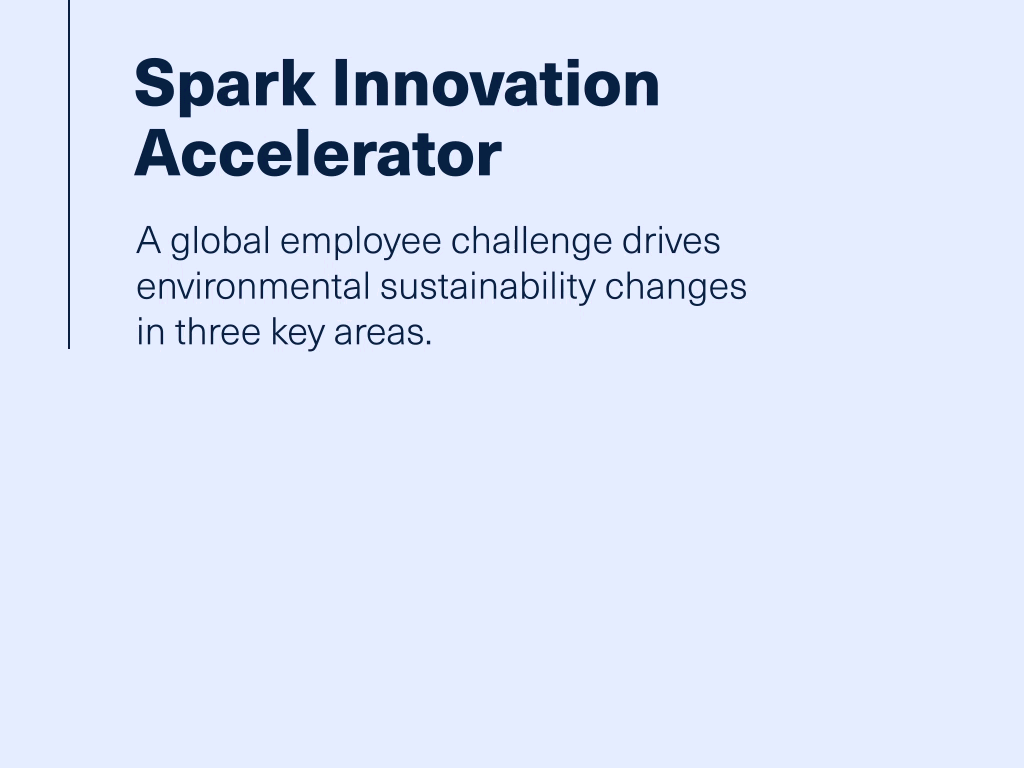 Spark Innovation Accelerator

A global employee challenge drives environmental sustainability changes in three key areas.